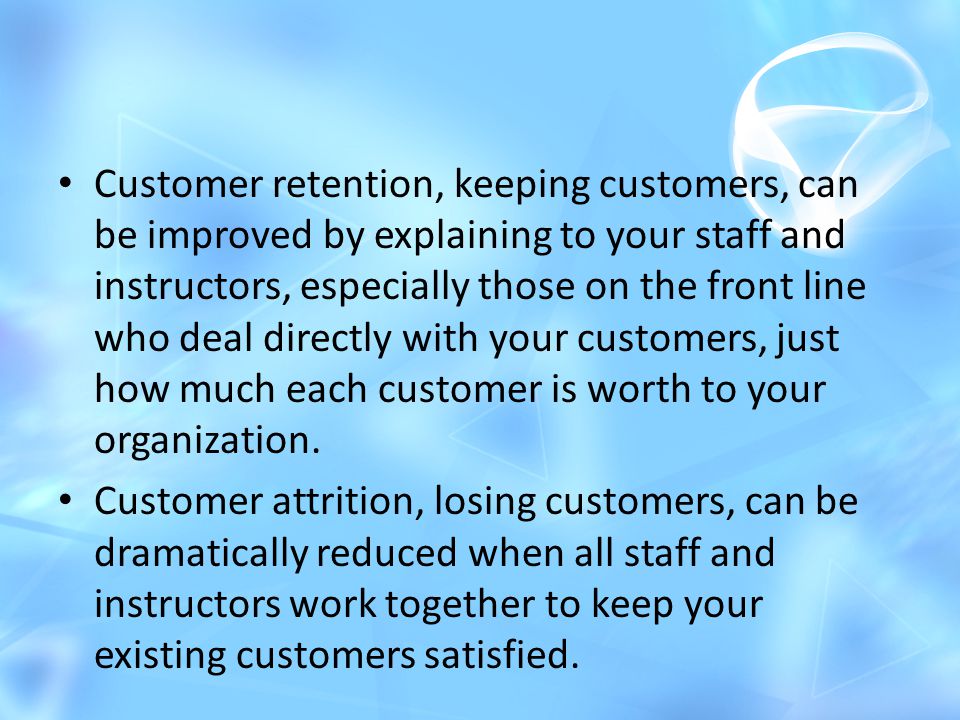 • Customer retention, keeping customers, can be improved by explaining to your staff and instructors, especially those on the front line who deal directly with your customers, just how much each customer is worth to your organization.

• Customer attrition, losing customers, can be dramatically reduced when all staff and instructors work together to keep your existing customers satisfied.